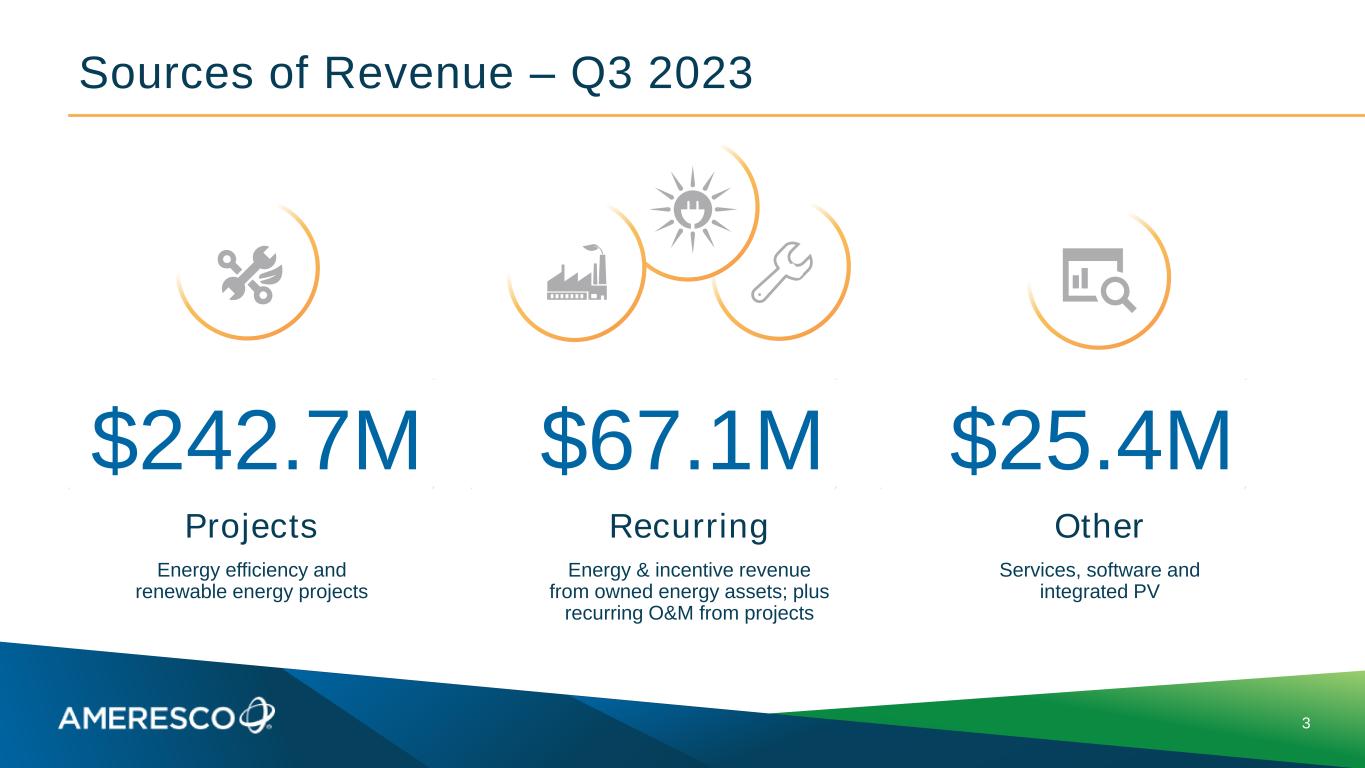 Sources of Revenue – Q3 2023

$242.7M

Projects

Energy efficiency and renewable energy projects

$67.1M

Recurring

Energy & incentive revenue from owned energy assets; plus recurring O&M from projects

$25.4M

Other

Services, software and integrated PV

AMERESCO

3